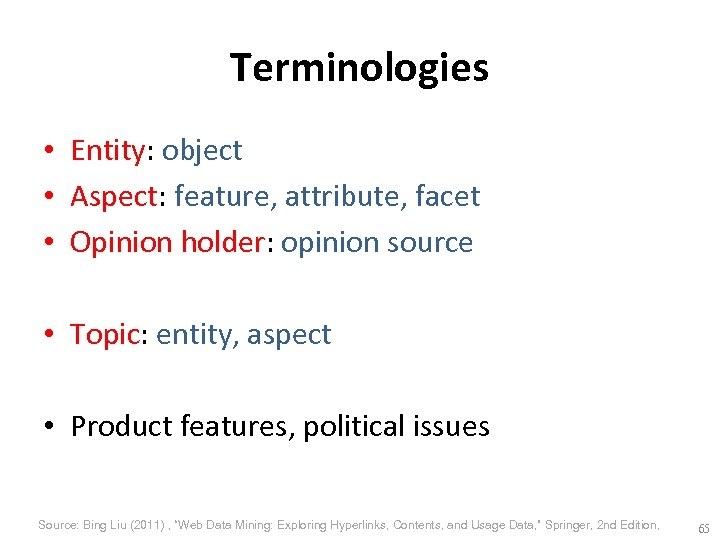 Terminologies

• Entity: object
• Aspect: feature, attribute, facet
• Opinion holder: opinion source

• Topic: entity, aspect

• Product features, political issues

Source: Bing Liu (2011) , "Web Data Mining: Exploring Hyperlinks, Contents, and Usage Data," Springer, 2nd Edition,

65